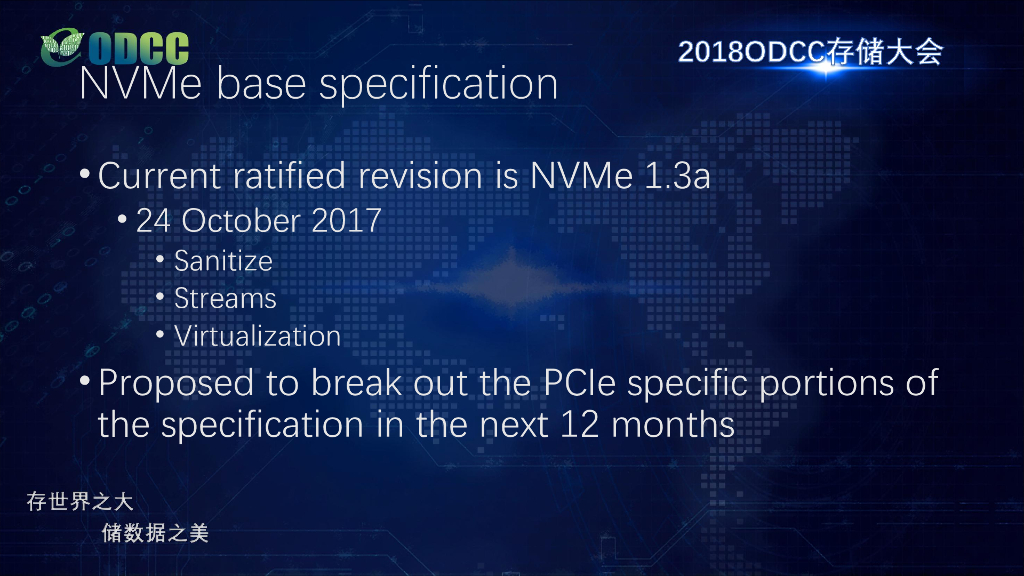 ODCC

2018ODCC存储大会

NVMe base specification

• Current ratified revision is NVMe 1.3a
  • 24 October 2017
    • Sanitize
    • Streams
    • Virtualization
• Proposed to break out the PCIe specific portions of the specification in the next 12 months

存世界之大
储数据之美